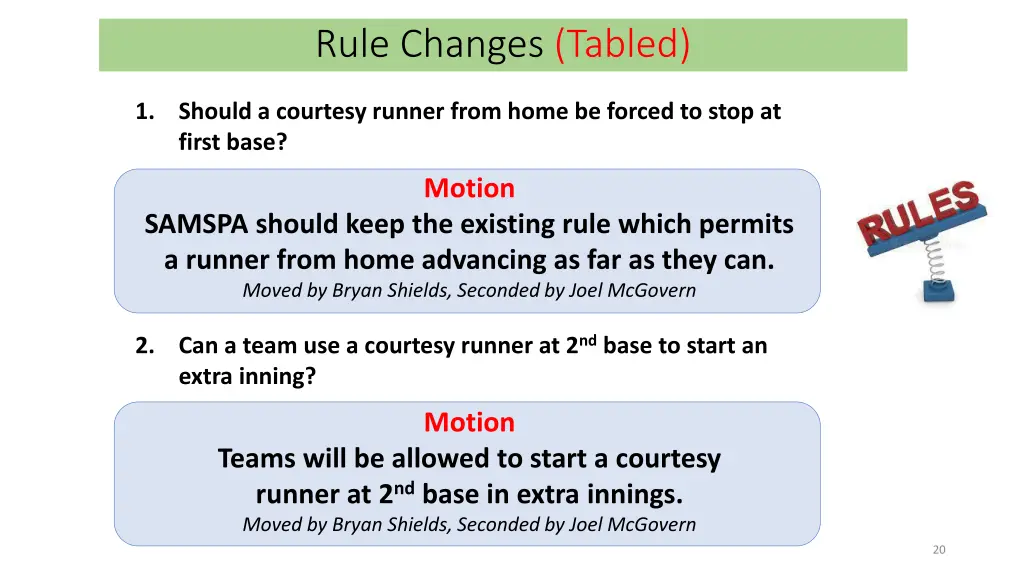 Rule Changes (Tabled)

1. Should a courtesy runner from home be forced to stop at first base?

Motion
SAMSPA should keep the existing rule which permits a runner from home advancing as far as they can.
Moved by Bryan Shields, Seconded by Joel McGovern

RULES

2. Can a team use a courtesy runner at 2$^{nd}$ base to start an extra inning?

Motion
Teams will be allowed to start a courtesy runner at 2$^{nd}$ base in extra innings.
Moved by Bryan Shields, Seconded by Joel McGovern

20